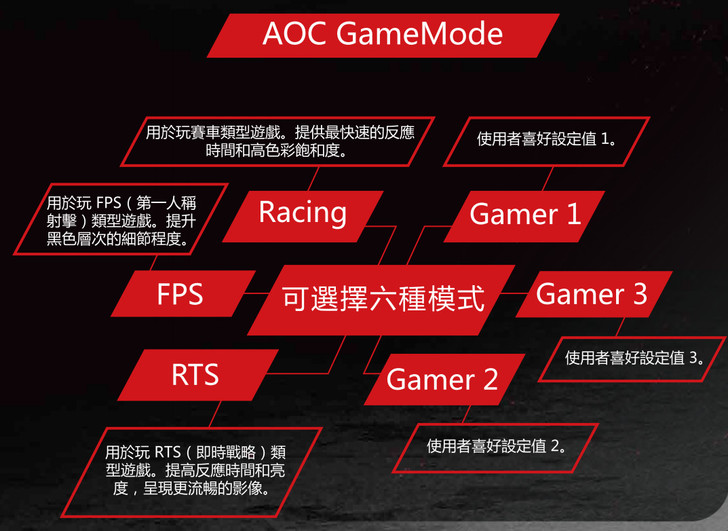 AOC GameMode

用於玩賽車類型遊戲。提供最快速的反應時間和高色彩飽和度。

使用者喜好設定值 1。

用於玩 FPS（第一人稱射擊）類型遊戲。提升黑色層次的細節程度。

Racing

Gamer 1

FPS

可選擇六種模式

Gamer 3

RTS

Gamer 2

使用者喜好設定值 3。

用於玩 RTS（即時戰略）類型遊戲。提高反應時間和亮度，呈現更流暢的影像。

使用者喜好設定值 2。